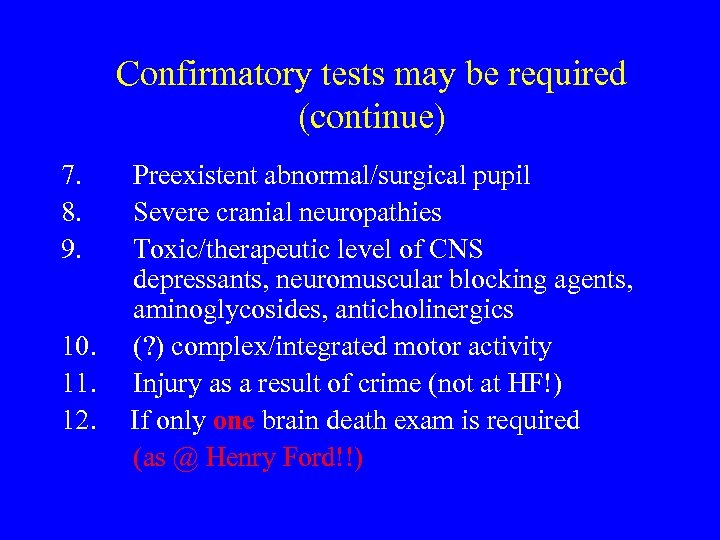 Confirmatory tests may be required (continue)

7. Preexistent abnormal/surgical pupil
8. Severe cranial neuropathies
9. Toxic/therapeutic level of CNS depressants, neuromuscular blocking agents, aminoglycosides, anticholinergics
10. (?) complex/integrated motor activity
11. Injury as a result of crime (not at HF!)
12. If only one brain death exam is required (as @ Henry Ford!!)